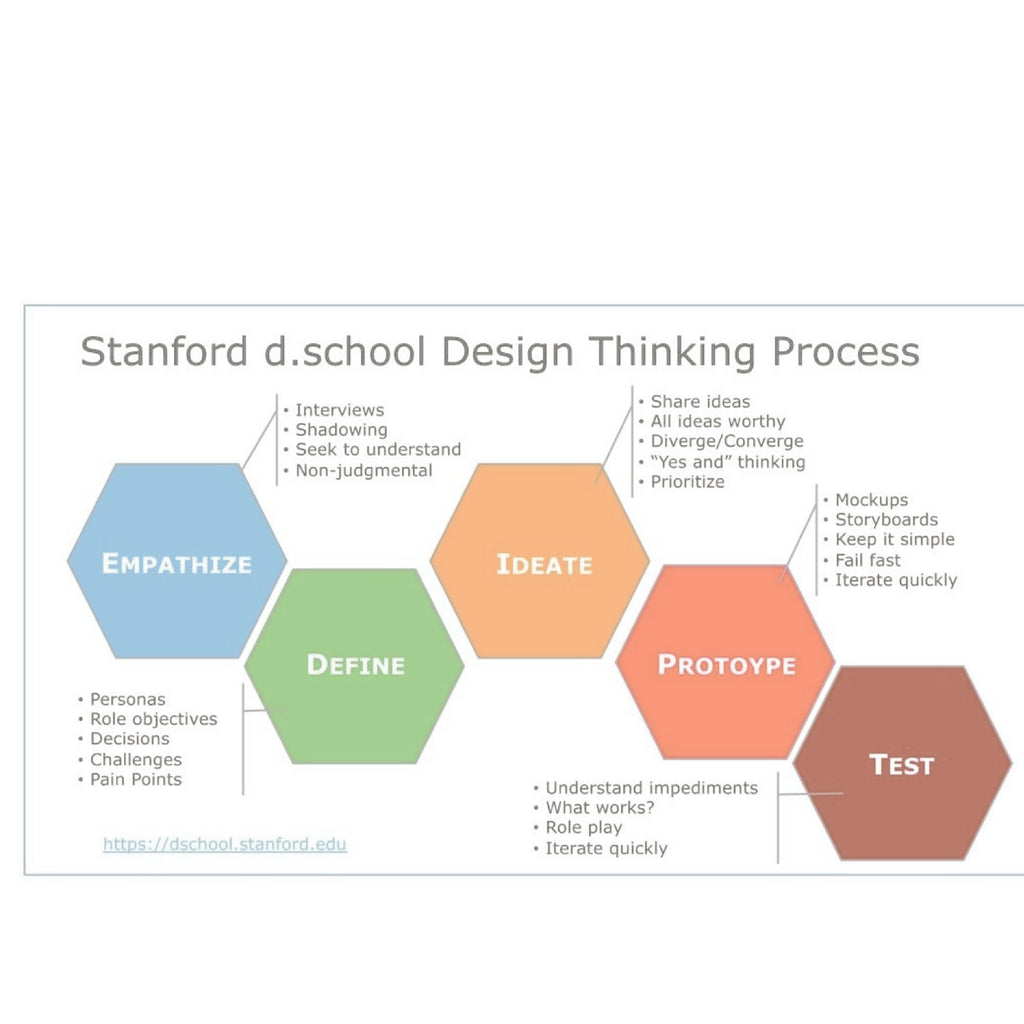 Stanford d.school Design Thinking Process

• Interviews
• Shadowing
• Seek to understand
• Non-judgmental

EMPATHIZE

DEFINE

• Personas
• Role objectives
• Decisions
• Challenges
• Pain Points

• Share ideas
• All ideas worthy
• Diverge/Converge
• "Yes and" thinking
• Prioritize

IDEATE

• Mockups
• Storyboards
• Keep it simple
• Fail fast
• Iterate quickly

PROTOYPE

TEST

• Understand impediments
• What works?
• Role play
• Iterate quickly

https://dschool.stanford.edu